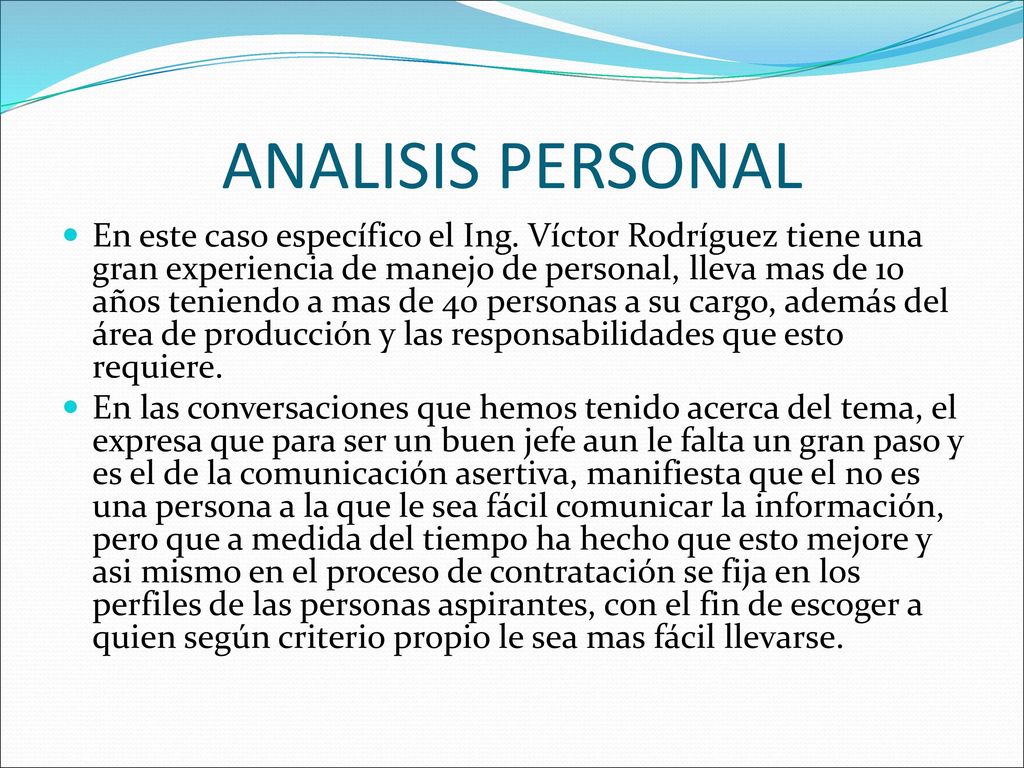 ANALISIS PERSONAL

En este caso específico el Ing. Víctor Rodríguez tiene una gran experiencia de manejo de personal, lleva mas de 10 años teniendo a mas de 40 personas a su cargo, además del área de producción y las responsabilidades que esto requiere.

En las conversaciones que hemos tenido acerca del tema, el expresa que para ser un buen jefe aun le falta un gran paso y es el de la comunicación asertiva, manifiesta que el no es una persona a la que le sea fácil comunicar la información, pero que a medida del tiempo ha hecho que esto mejore y asi mismo en el proceso de contratación se fija en los perfiles de las personas aspirantes, con el fin de escoger a quien según criterio propio le sea mas fácil llevarse.